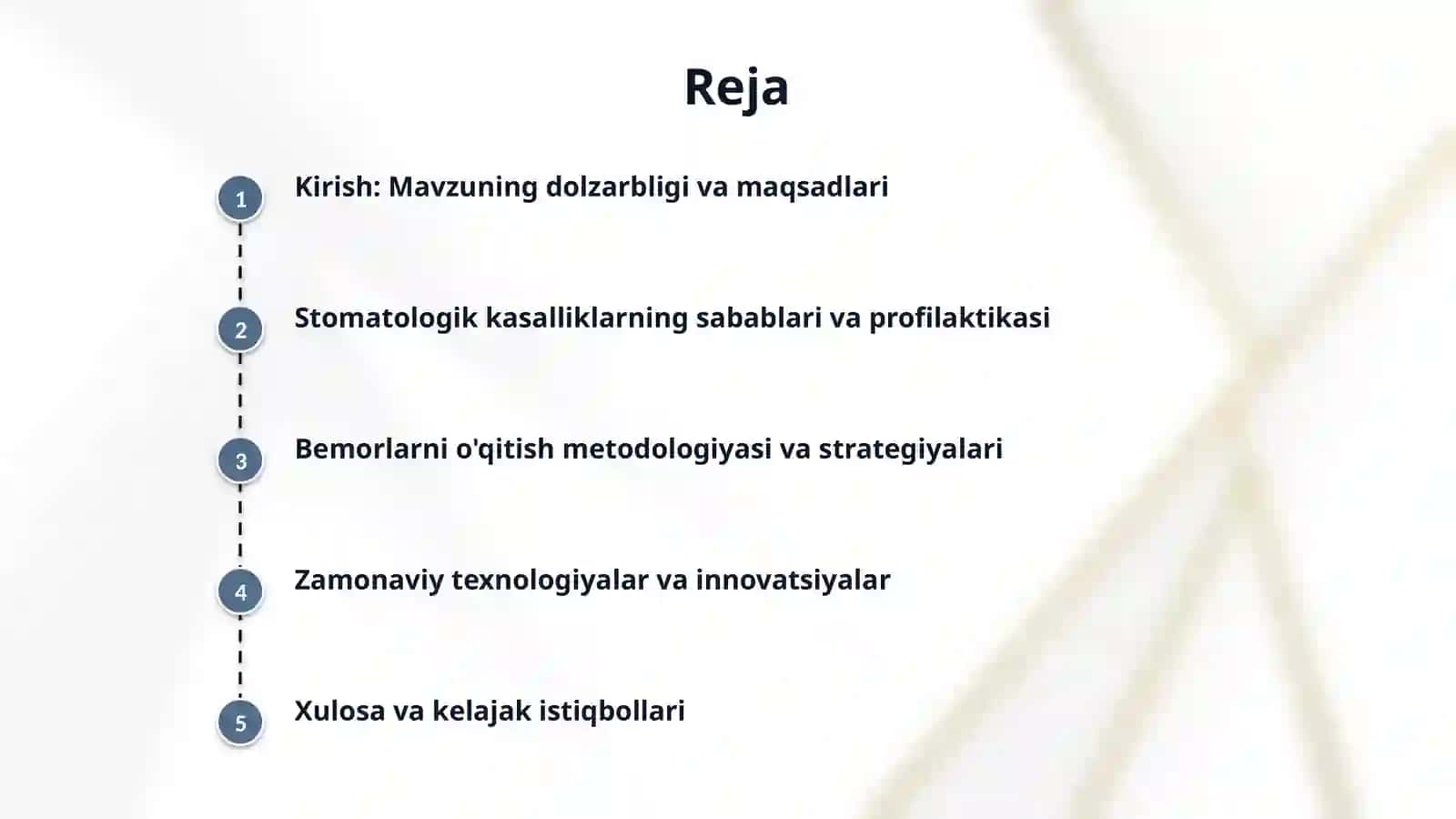 Reja

1 Kirish: Mavzuning dolzarbligi va maqsadlari

2 Stomatologik kasalliklarning sabablari va profilaktikasi

3 Bemorlarni o'qitish metodologiyasi va strategiyalari

4 Zamonaviy texnologiyalar va innovatsiyalar

5 Xulosa va kelajak istiqbollari